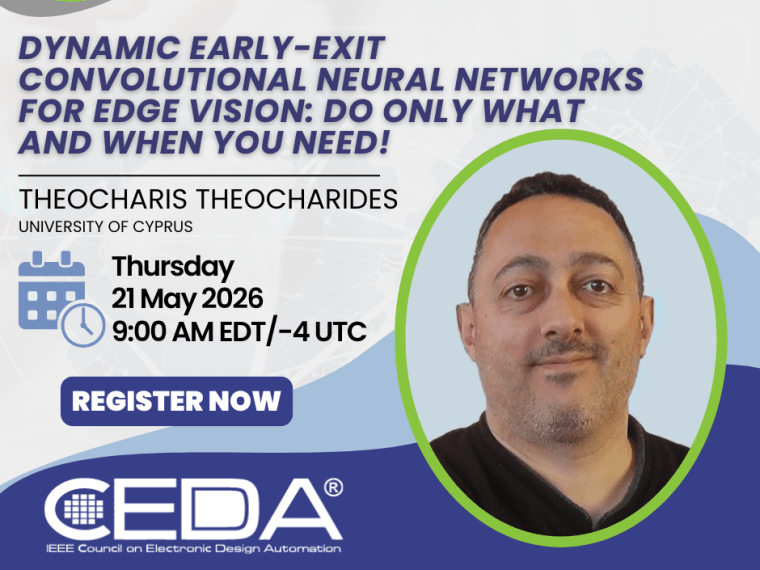 DYNAMIC EARLY-EXIT CONVOLUTIONAL NEURAL NETWORKS FOR EDGE VISION: DO ONLY WHAT AND WHEN YOU NEED!

THEOCHARIS THEOCHARIDES
UNIVERSITY OF CYPRUS

Thursday
21 May 2026
9:00 AM EDT/-4 UTC

REGISTER NOW

CEDA®
IEEE Council on Electronic Design Automation